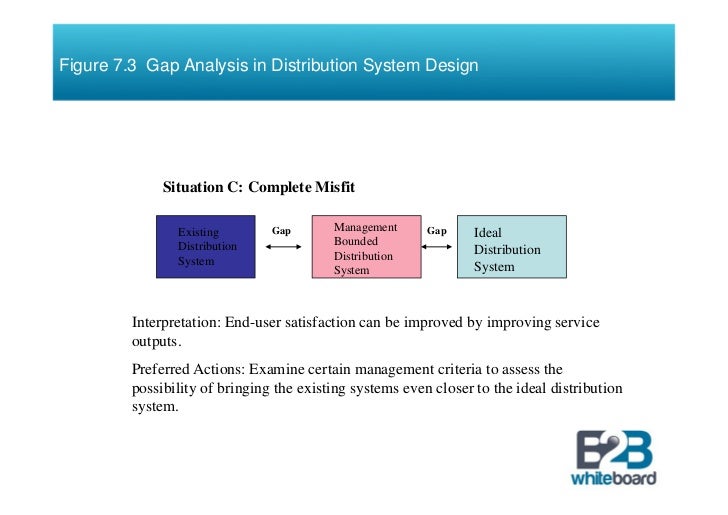 Figure 7.3 Gap Analysis in Distribution System Design

Situation C: Complete Misfit

Existing Distribution System

Gap

Management Bounded Distribution System

Gap

Ideal Distribution System

Interpretation: End-user satisfaction can be improved by improving service outputs.

Preferred Actions: Examine certain management criteria to assess the possibility of bringing the existing systems even closer to the ideal distribution system.

B2B whiteboard